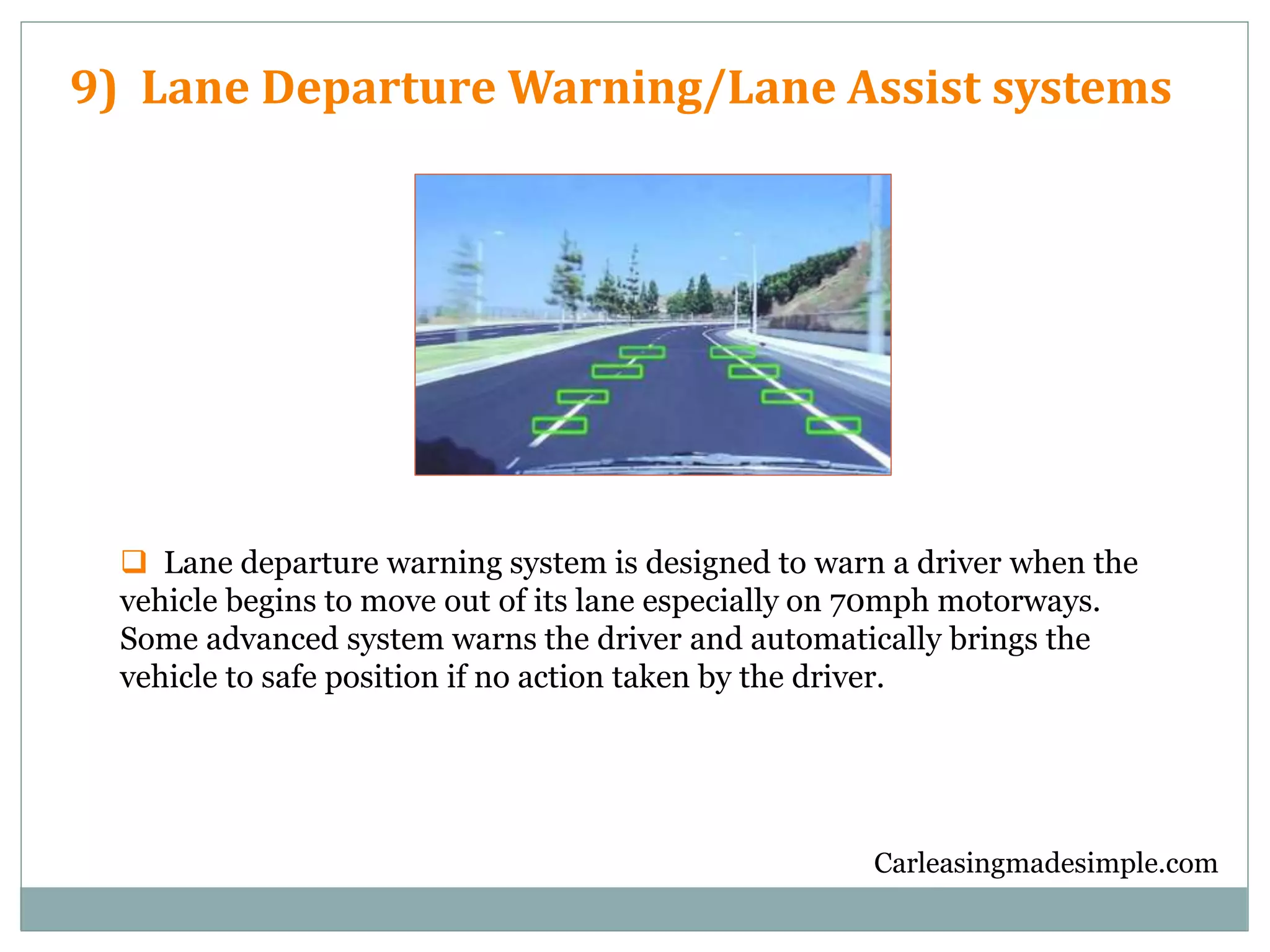 9) Lane Departure Warning/Lane Assist systems

❑ Lane departure warning system is designed to warn a driver when the vehicle begins to move out of its lane especially on 70mph motorways. Some advanced system warns the driver and automatically brings the vehicle to safe position if no action taken by the driver.

Carleasingmadesimple.com